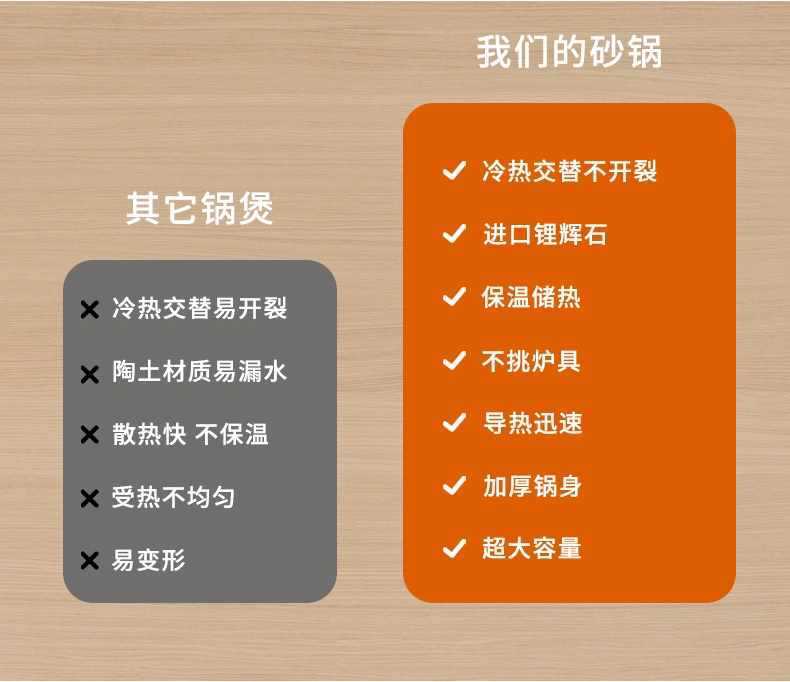 其它锅煲

✕ 冷热交替易开裂
✕ 陶土材质易漏水
✕ 散热快 不保温
✕ 受热不均匀
✕ 易变形

我们的砂锅

✓ 冷热交替不开裂
✓ 进口锂辉石
✓ 保温储热
✓ 不挑炉具
✓ 导热迅速
✓ 加厚锅身
✓ 超大容量